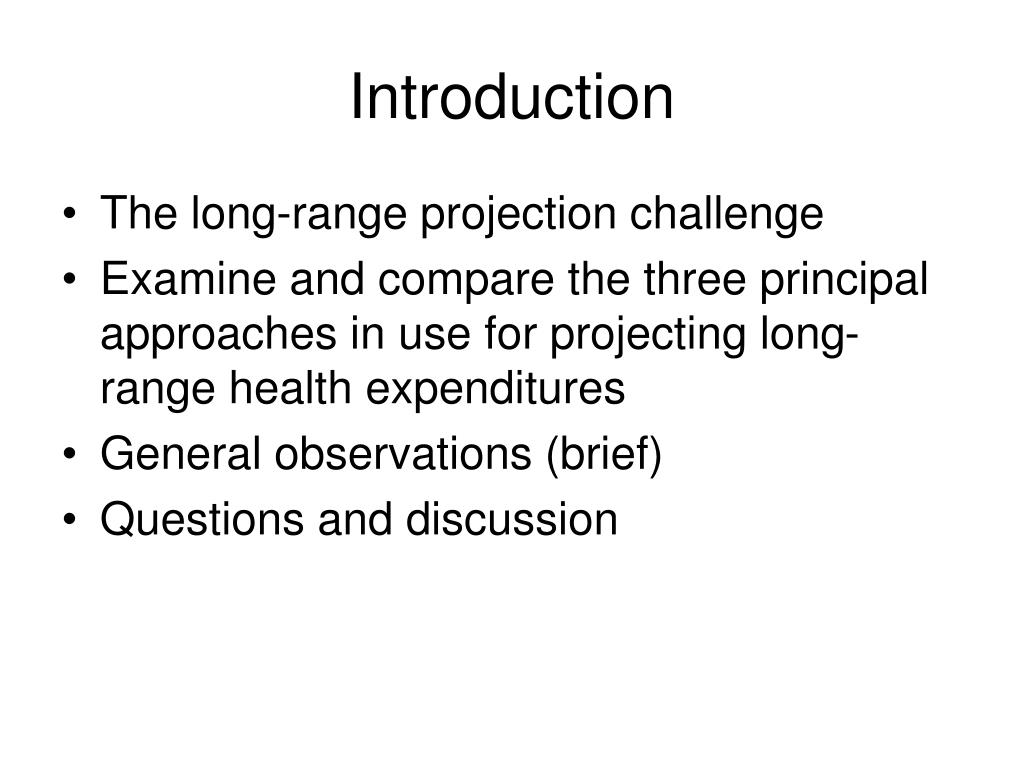 Introduction

• The long-range projection challenge
• Examine and compare the three principal approaches in use for projecting long-range health expenditures
• General observations (brief)
• Questions and discussion